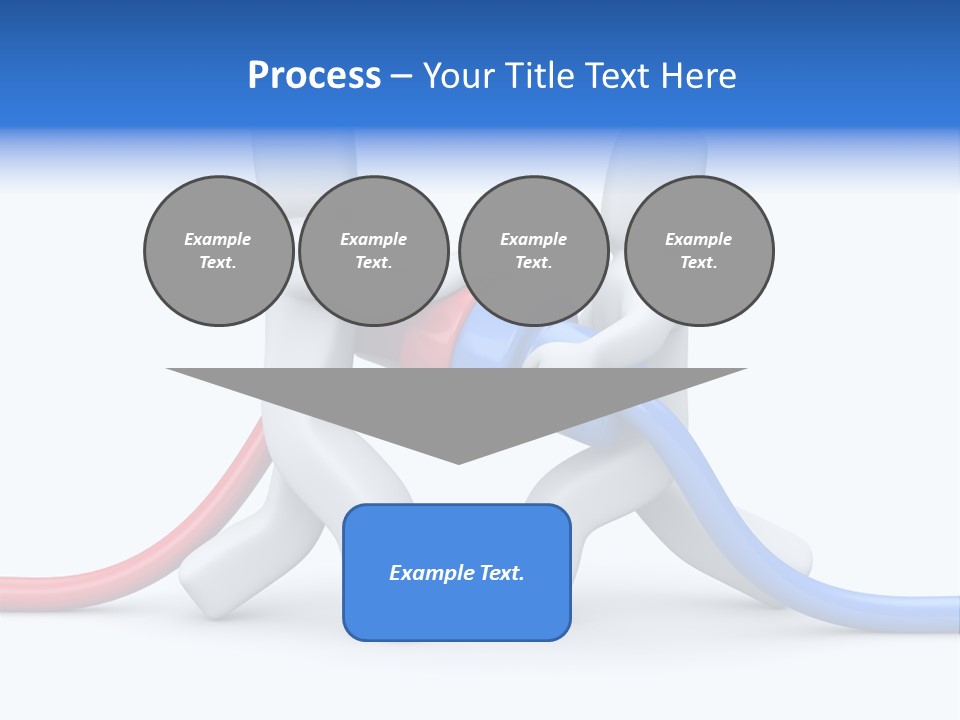 Process – Your Title Text Here

Example Text.

Example Text.

Example Text.

Example Text.

Example Text.